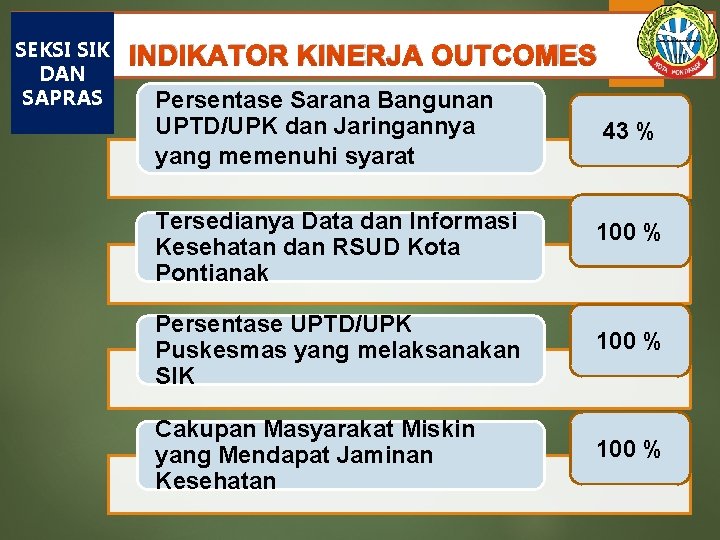 SEKSI SIK DAN SAPRAS

INDIKATOR KINERJA OUTCOMES

KOTA PONTIANAK

Persentase Sarana Bangunan UPTD/UPK dan Jaringannya yang memenuhi syarat

43 %

Tersedianya Data dan Informasi Kesehatan dan RSUD Kota Pontianak

100 %

Persentase UPTD/UPK Puskesmas yang melaksanakan SIK

100 %

Cakupan Masyarakat Miskin yang Mendapat Jaminan Kesehatan

100 %